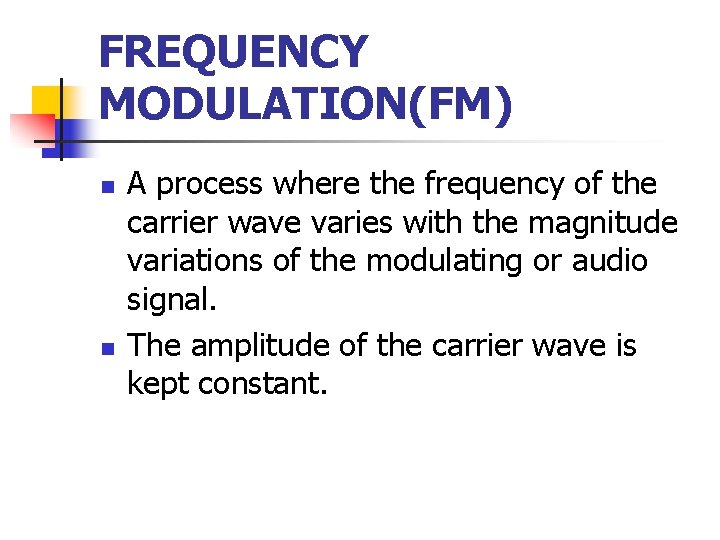 FREQUENCY MODULATION(FM)

- A process where the frequency of the carrier wave varies with the magnitude variations of the modulating or audio signal.
- The amplitude of the carrier wave is kept constant.